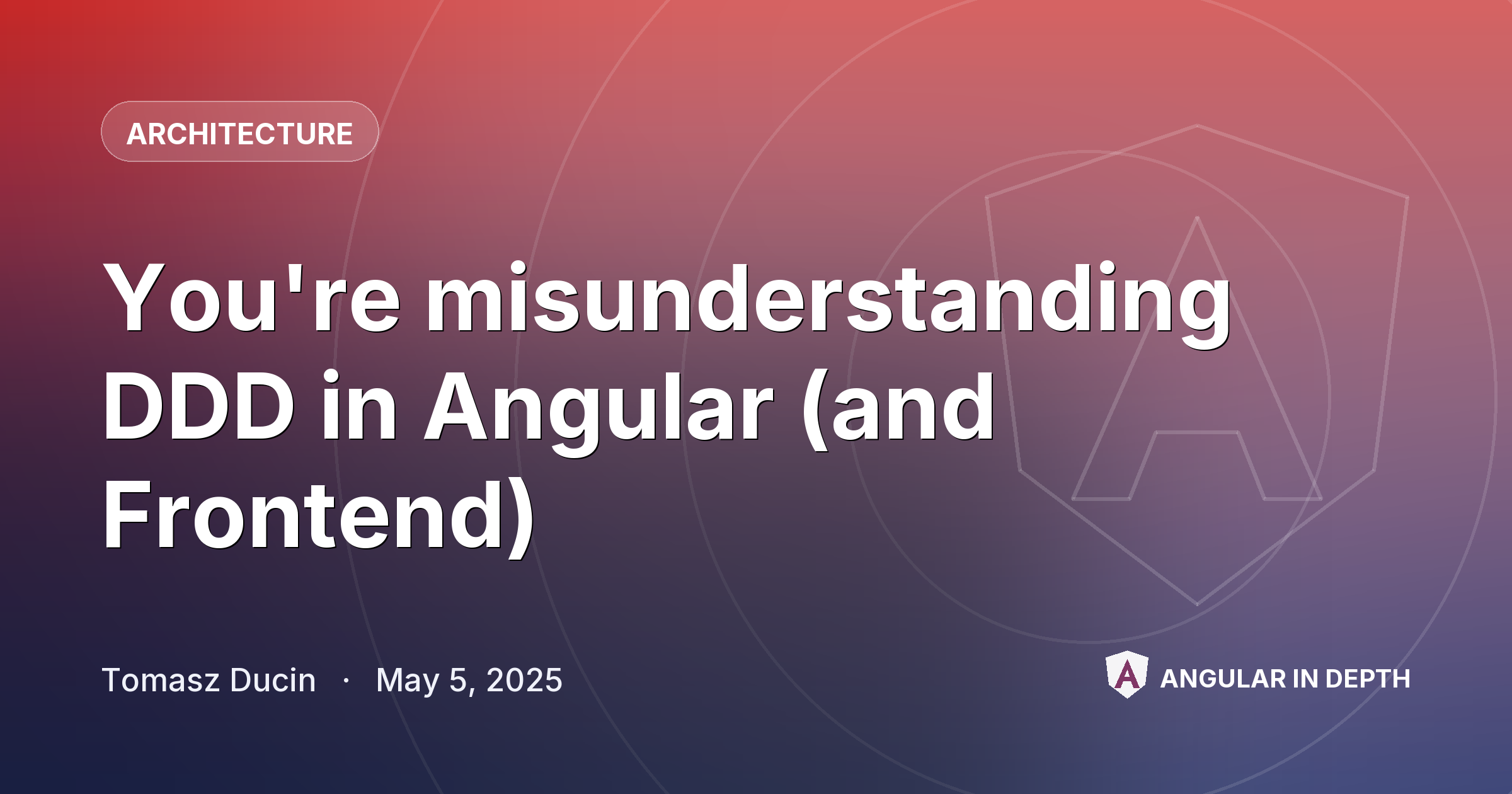 ARCHITECTURE

You're misunderstanding DDD in Angular (and Frontend)

Tomasz Ducin · May 5, 2025

ANGULAR IN DEPTH